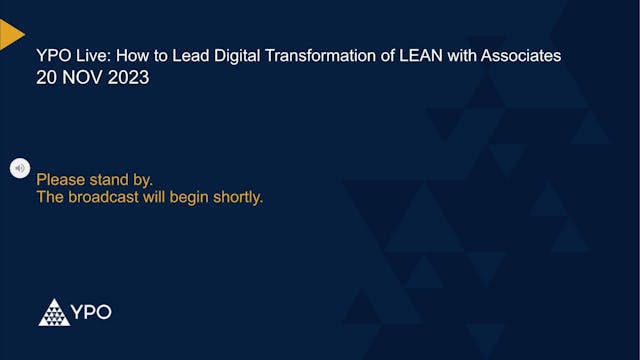 YPO Live: How to Lead Digital Transformation of LEAN with Associates
20 NOV 2023

Please stand by.
The broadcast will begin shortly.

YPO